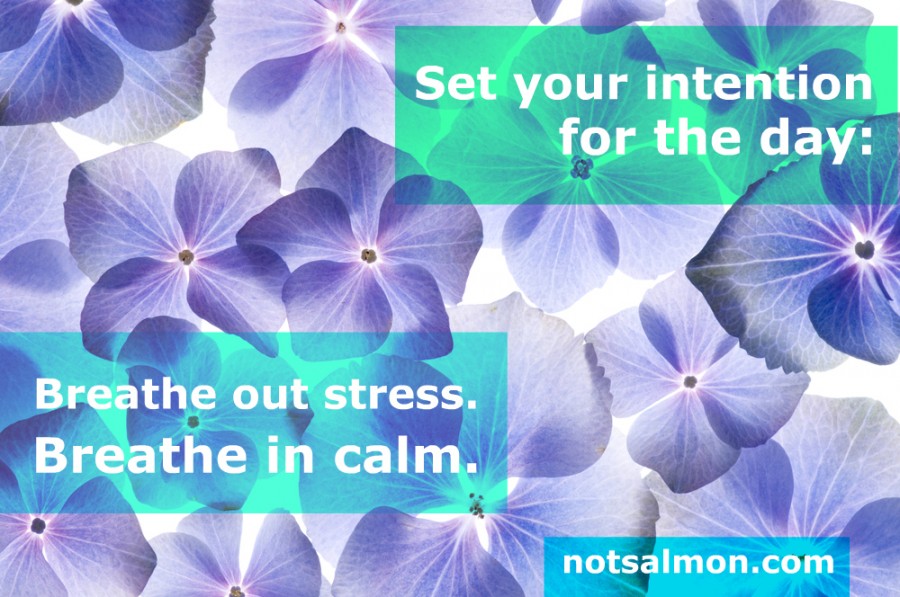 Set your intention for the day:

Breathe out stress.
Breathe in calm.

notsalmon.com